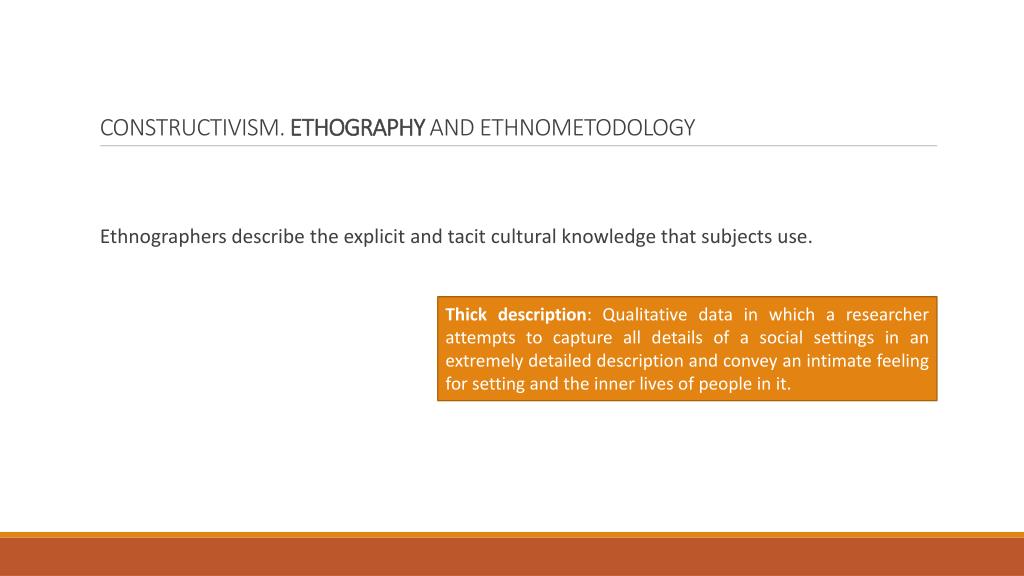 CONSTRUCTIVISM. ETHOGRAPHY AND ETHNOMETODOLOGY

Ethnographers describe the explicit and tacit cultural knowledge that subjects use.

Thick description: Qualitative data in which a researcher attempts to capture all details of a social settings in an extremely detailed description and convey an intimate feeling for setting and the inner lives of people in it.